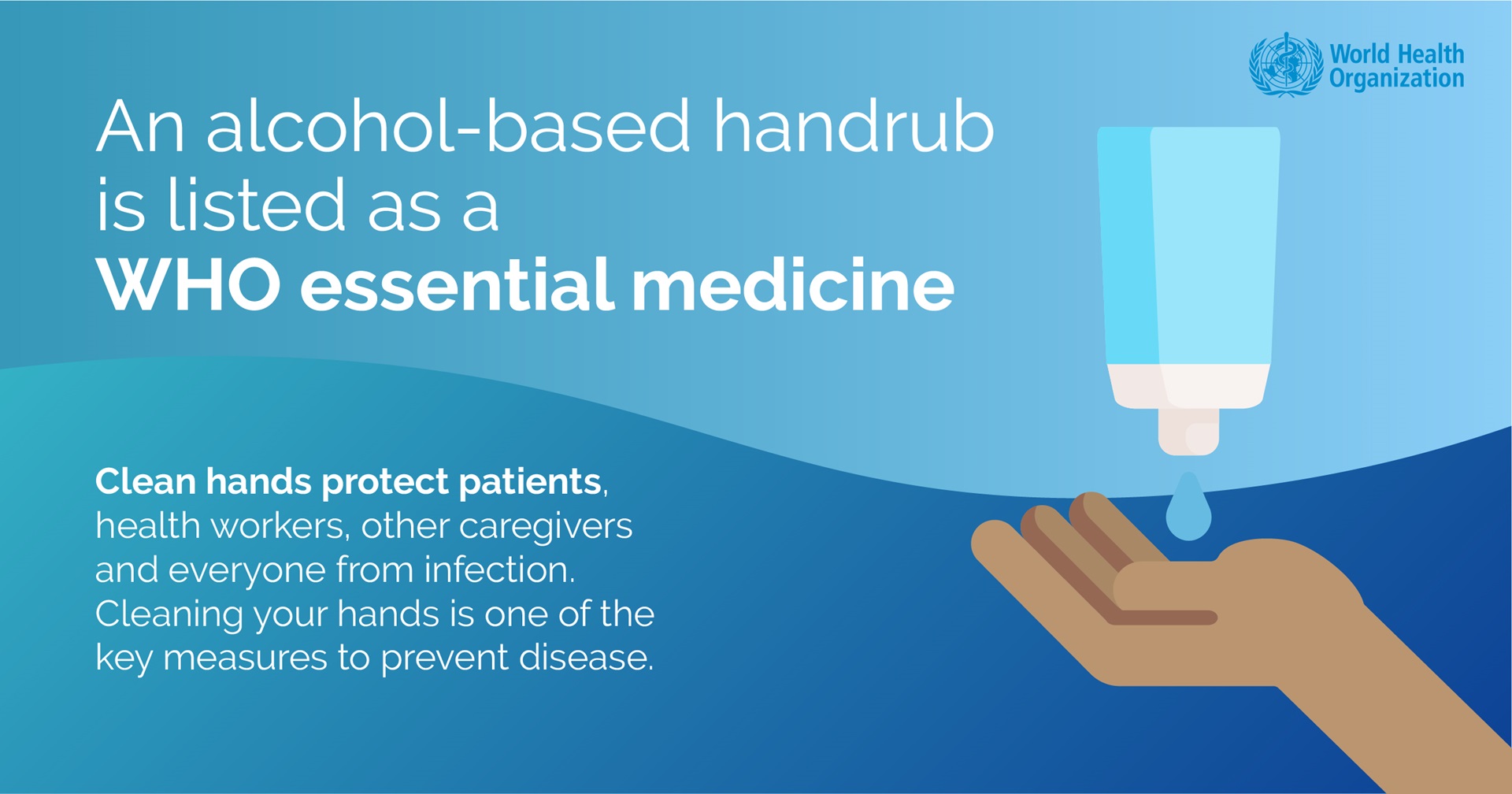 World Health Organization

An alcohol-based handrub is listed as a WHO essential medicine

Clean hands protect patients, health workers, other caregivers and everyone from infection. Cleaning your hands is one of the key measures to prevent disease.